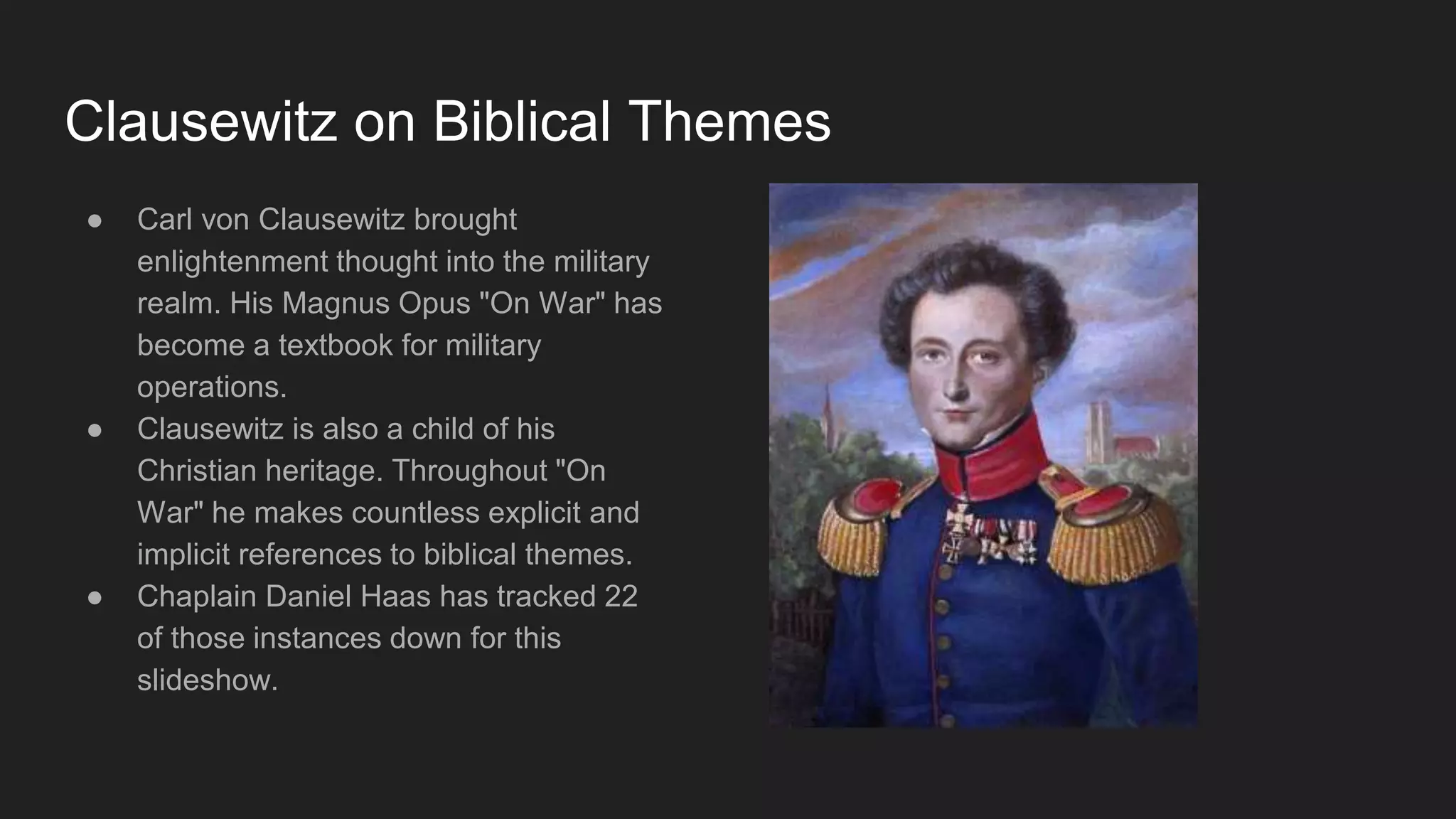 Clausewitz on Biblical Themes

● Carl von Clausewitz brought enlightenment thought into the military realm. His Magnus Opus "On War" has become a textbook for military operations.
● Clausewitz is also a child of his Christian heritage. Throughout "On War" he makes countless explicit and implicit references to biblical themes.
● Chaplain Daniel Haas has tracked 22 of those instances down for this slideshow.